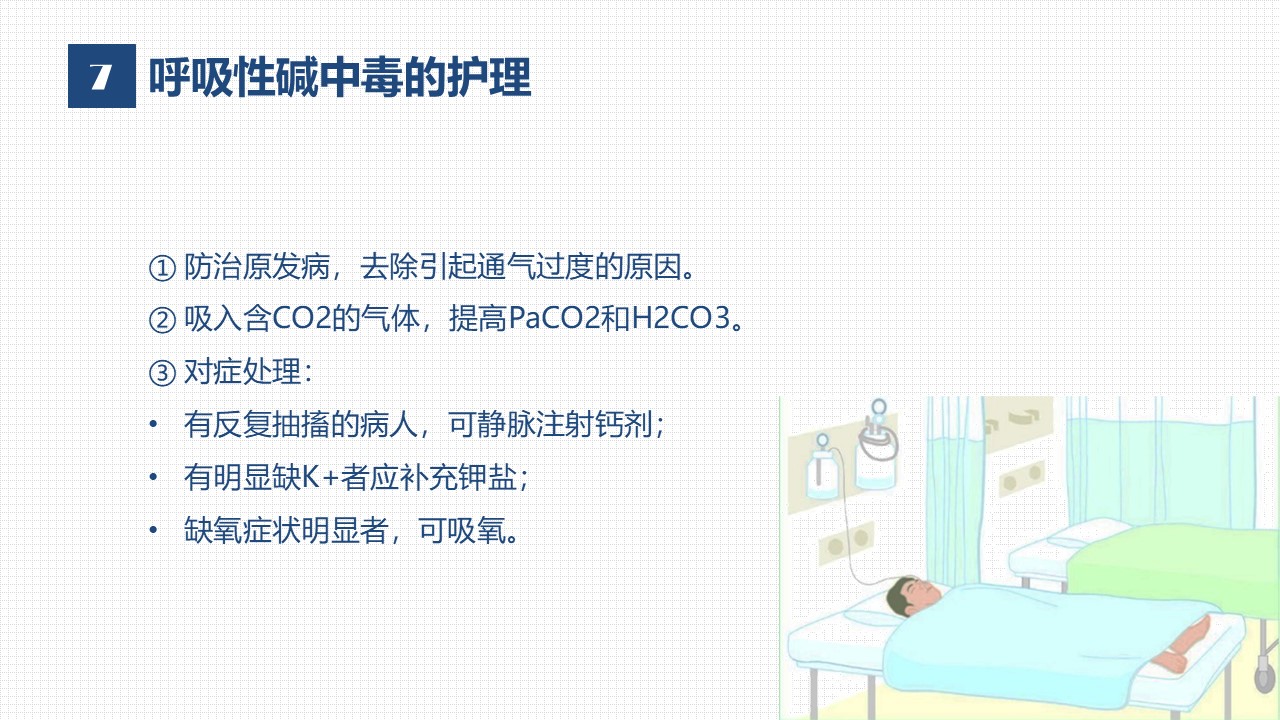 7 呼吸性碱中毒的护理

① 防治原发病，去除引起通气过度的原因。
② 吸入含CO2的气体，提高PaCO2和H2CO3。
③ 对症处理：
• 有反复抽搐的病人，可静脉注射钙剂；
• 有明显缺K+者应补充钾盐；
• 缺氧症状明显者，可吸氧。